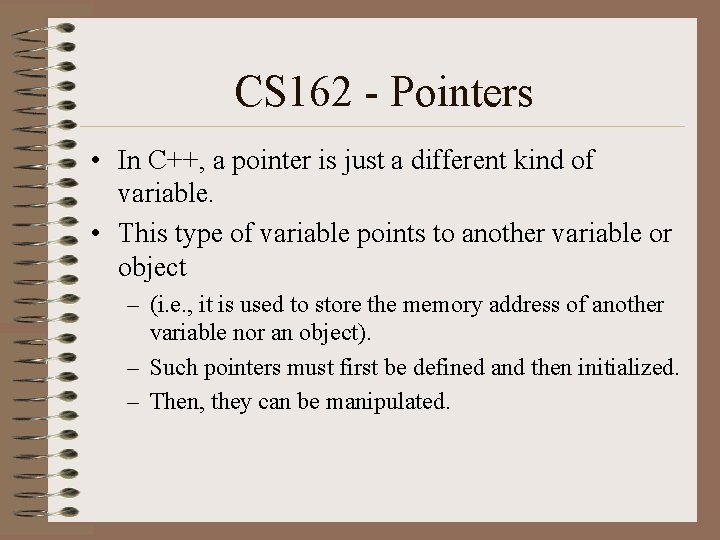 CS162 - Pointers

• In C++, a pointer is just a different kind of variable.

• This type of variable points to another variable or object

– (i.e., it is used to store the memory address of another variable nor an object).

– Such pointers must first be defined and then initialized.

– Then, they can be manipulated.